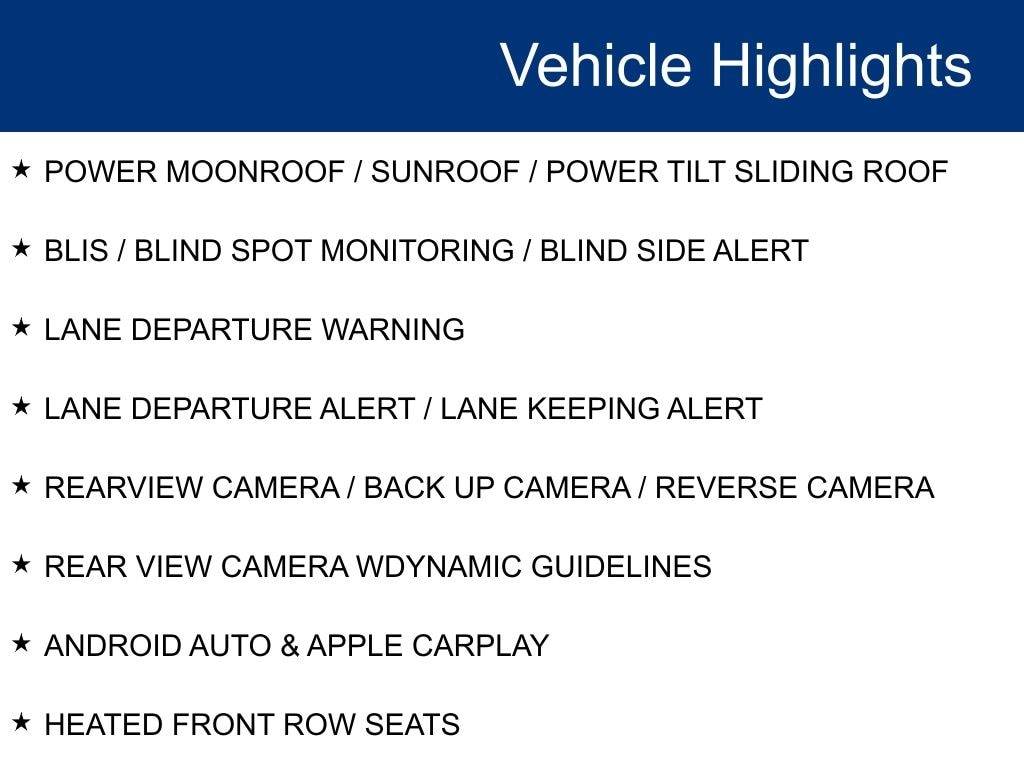 Vehicle Highlights

★ POWER MOONROOF / SUNROOF / POWER TILT SLIDING ROOF

★ BLIS / BLIND SPOT MONITORING / BLIND SIDE ALERT

★ LANE DEPARTURE WARNING

★ LANE DEPARTURE ALERT / LANE KEEPING ALERT

★ REARVIEW CAMERA / BACK UP CAMERA / REVERSE CAMERA

★ REAR VIEW CAMERA WDYNAMIC GUIDELINES

★ ANDROID AUTO & APPLE CARPLAY

★ HEATED FRONT ROW SEATS